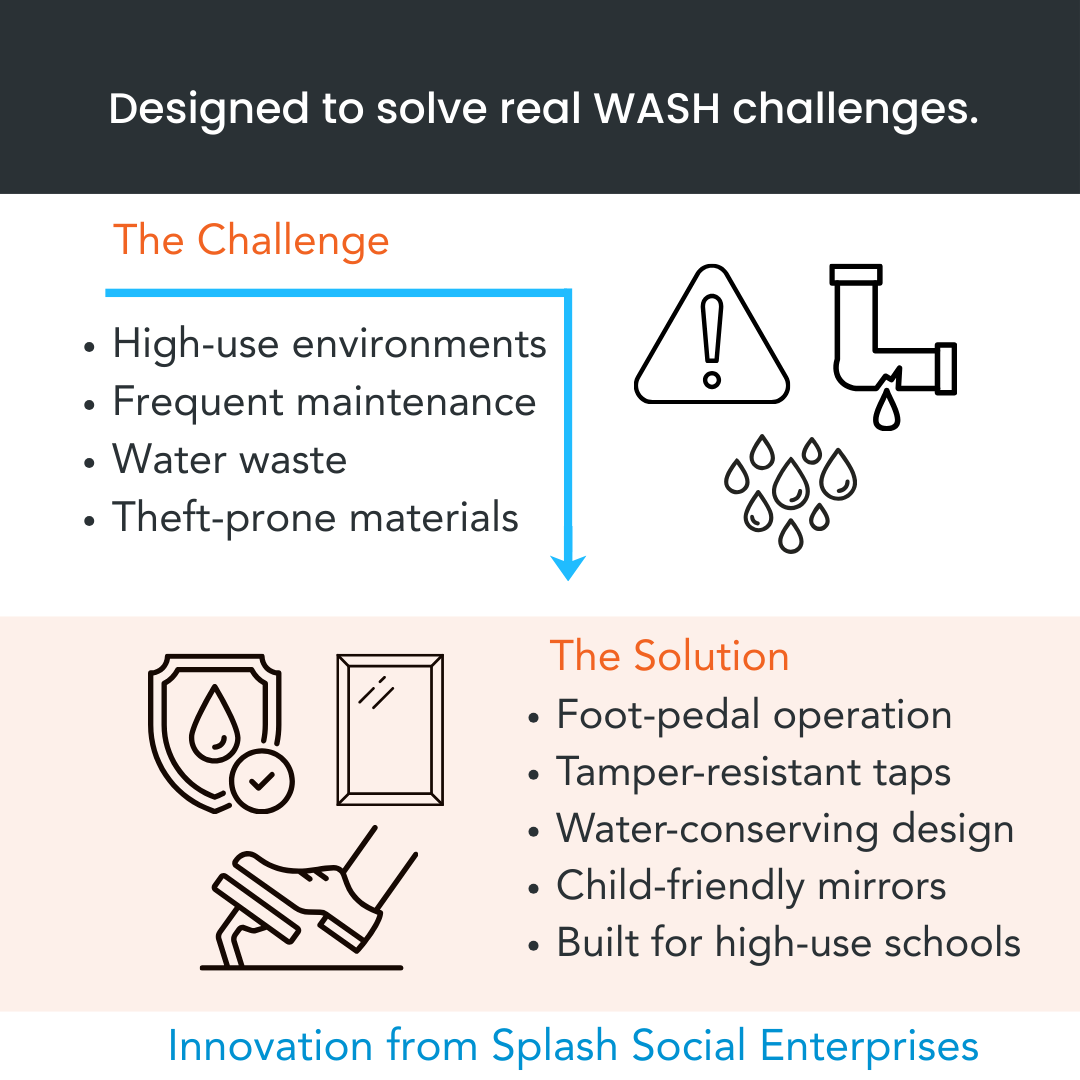 Designed to solve real WASH challenges.

The Challenge

• High-use environments
• Frequent maintenance
• Water waste
• Theft-prone materials

The Solution

• Foot-pedal operation
• Tamper-resistant taps
• Water-conserving design
• Child-friendly mirrors
• Built for high-use schools

Innovation from Splash Social Enterprises